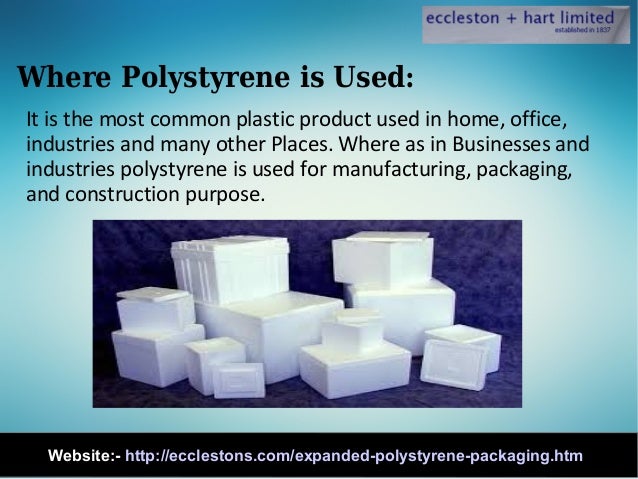 eccleston + hart limited
established in 1837

Where Polystyrene is Used:

It is the most common plastic product used in home, office, industries and many other Places. Where as in Businesses and industries polystyrene is used for manufacturing, packaging, and construction purpose.

Website:- http://ecclestons.com/expanded-polystyrene-packaging.htm